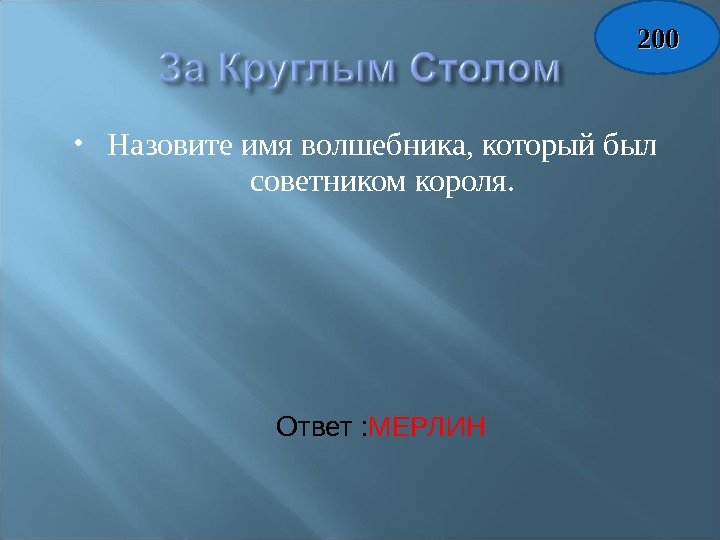 200

За Круглым Столом

• Назовите имя волшебника, который был советником короля.

Ответ :МЕРЛИН